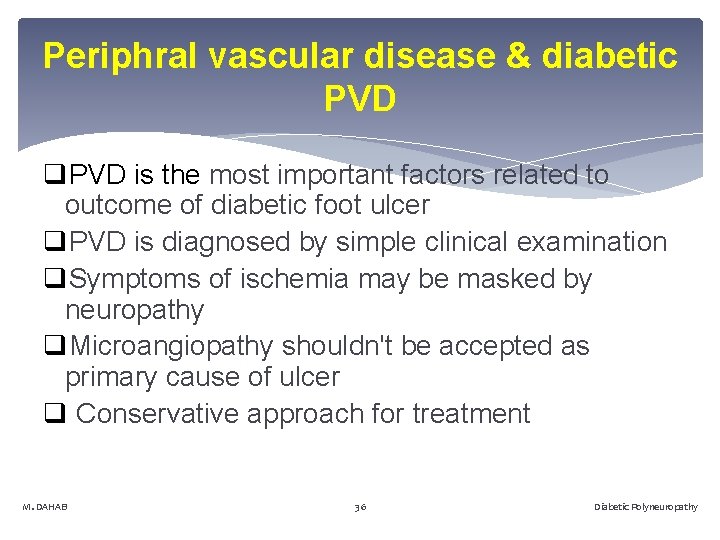 Periphral vascular disease & diabetic PVD

❑PVD is the most important factors related to outcome of diabetic foot ulcer

❑PVD is diagnosed by simple clinical examination

❑Symptoms of ischemia may be masked by neuropathy

❑Microangiopathy shouldn't be accepted as primary cause of ulcer

❑ Conservative approach for treatment

M. DAHAB

36

Diabetic Polyneuropathy